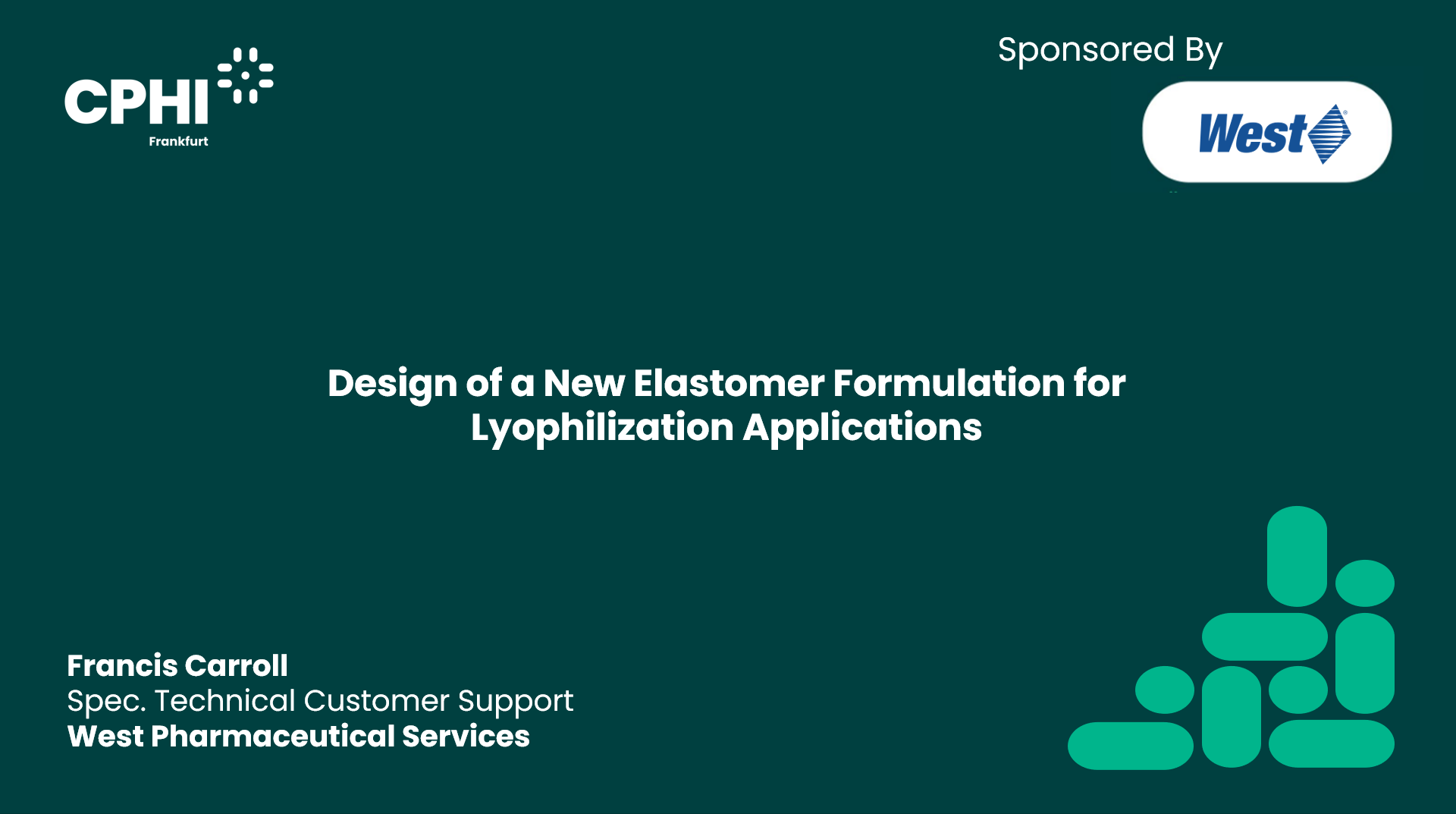 CPHI
Frankfurt

Sponsored By

West

Design of a New Elastomer Formulation for Lyophilization Applications

Francis Carroll
Spec. Technical Customer Support
West Pharmaceutical Services